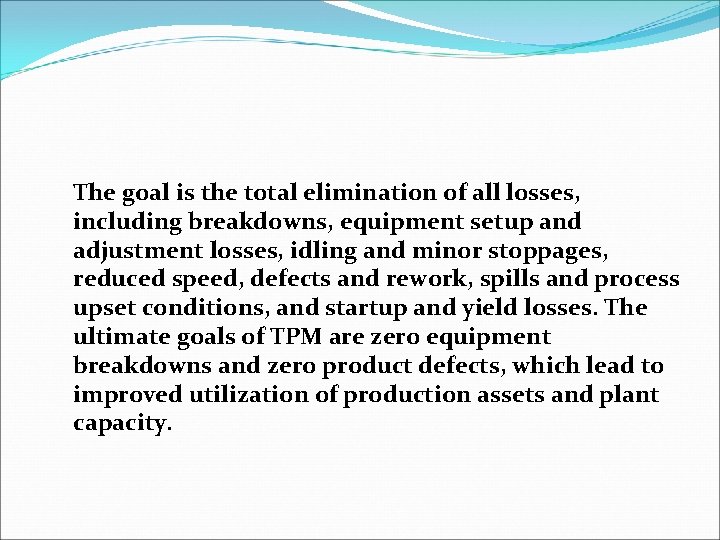 The goal is the total elimination of all losses, including breakdowns, equipment setup and adjustment losses, idling and minor stoppages, reduced speed, defects and rework, spills and process upset conditions, and startup and yield losses. The ultimate goals of TPM are zero equipment breakdowns and zero product defects, which lead to improved utilization of production assets and plant capacity.